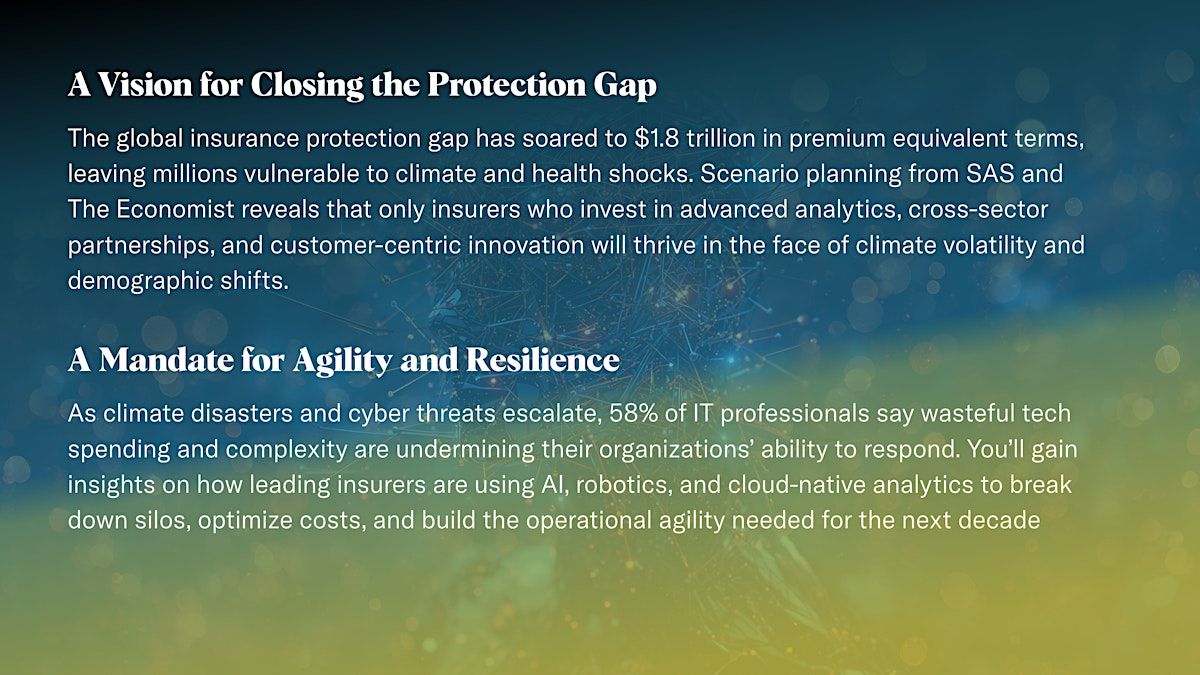 A Vision for Closing the Protection Gap

The global insurance protection gap has soared to \$1.8 trillion in premium equivalent terms, leaving millions vulnerable to climate and health shocks. Scenario planning from SAS and The Economist reveals that only insurers who invest in advanced analytics, cross-sector partnerships, and customer-centric innovation will thrive in the face of climate volatility and demographic shifts.

A Mandate for Agility and Resilience

As climate disasters and cyber threats escalate, 58% of IT professionals say wasteful tech spending and complexity are undermining their organizations' ability to respond. You'll gain insights on how leading insurers are using AI, robotics, and cloud-native analytics to break down silos, optimize costs, and build the operational agility needed for the next decade